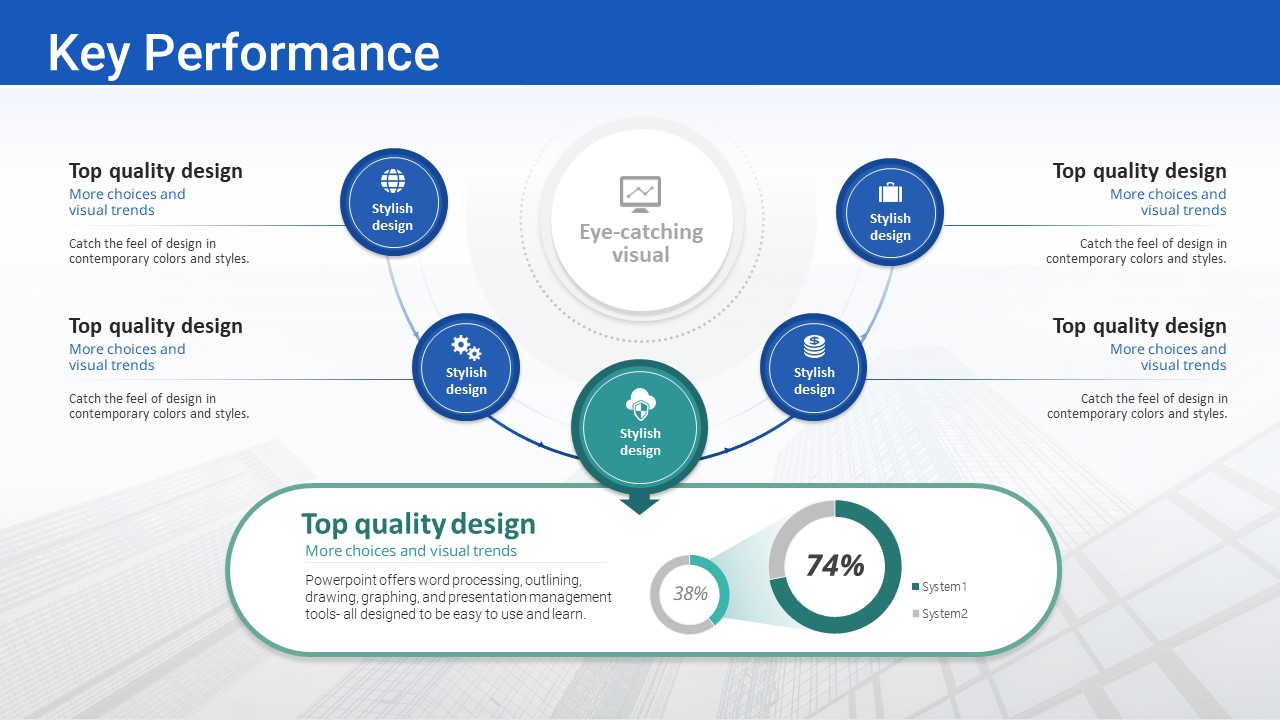 Key Performance

Top quality design
More choices and visual trends
Catch the feel of design in contemporary colors and styles.

Top quality design
More choices and visual trends
Catch the feel of design in contemporary colors and styles.

Stylish design

Stylish design

Eye-catching visual

Stylish design

Stylish design

Stylish design

Top quality design
More choices and visual trends
Catch the feel of design in contemporary colors and styles.

Top quality design
More choices and visual trends
Catch the feel of design in contemporary colors and styles.

Top quality design
More choices and visual trends
Powerpoint offers word processing, outlining, drawing, graphing, and presentation management tools- all designed to be easy to use and learn.

38%

74%

System1
System2